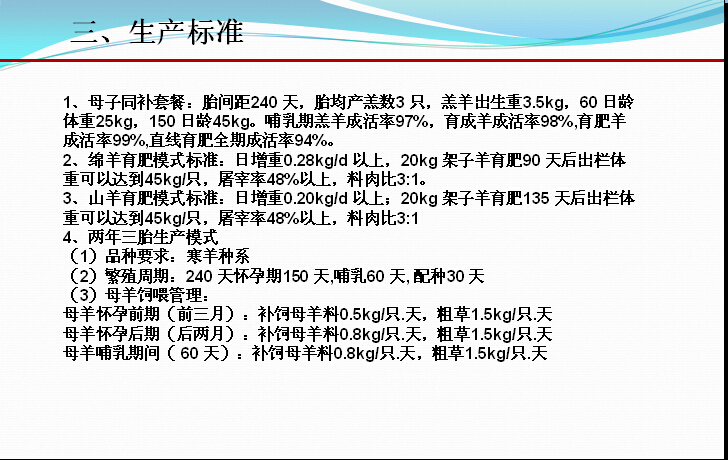 三、生产标准

1、母子同补套餐：胎间距240 天，胎均产羔数3 只，羔羊出生重3.5kg，60 日龄体重25kg，150 日龄45kg。哺乳期羔羊成活率97%，育成羊成活率98%,育肥羊成活率99%,直线育肥全期成活率94%。
2、绵羊育肥模式标准：日增重0.28kg/d 以上，20kg 架子羊育肥90 天后出栏体重可以达到45kg/只，屠宰率48%以上，料肉比3:1。
3、山羊育肥模式标准：日增重0.20kg/d 以上；20kg 架子羊育肥135 天后出栏体重可以达到45kg/只，屠宰率48%以上，料肉比3:1
4、两年三胎生产模式
（1）品种要求：寒羊种系
（2）繁殖周期：240 天怀孕期150 天,哺乳60 天,配种30 天
（3）母羊饲喂管理：
母羊怀孕前期（前三月）：补饲母羊料0.5kg/只.天，粗草1.5kg/只.天
母羊怀孕后期（后两月）：补饲母羊料0.8kg/只.天，粗草1.5kg/只.天
母羊哺乳期间（ 60 天）：补饲母羊料0.8kg/只.天，粗草1.5kg/只.天